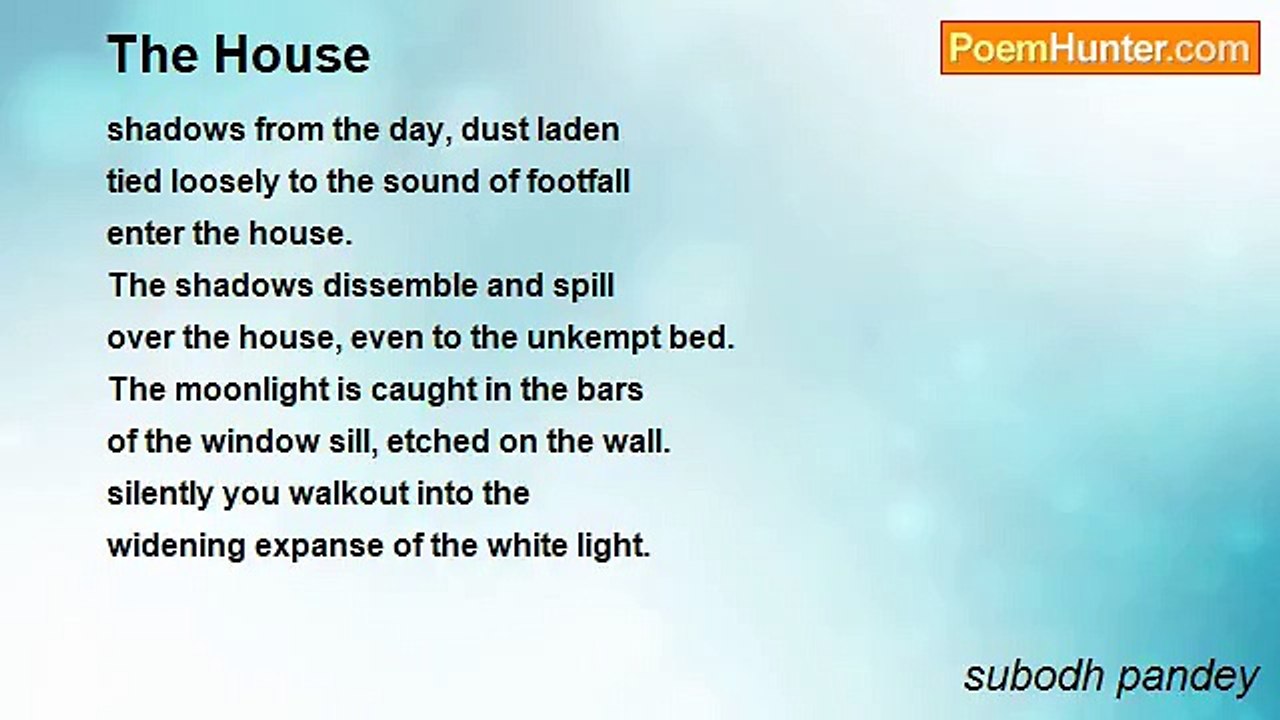 The House

PoemHunter.com

shadows from the day, dust laden
tied loosely to the sound of footfall
enter the house.
The shadows dissemble and spill
over the house, even to the unkempt bed.
The moonlight is caught in the bars
of the window sill, etched on the wall.
silently you walkout into the
widening expanse of the white light.

subodh pandey